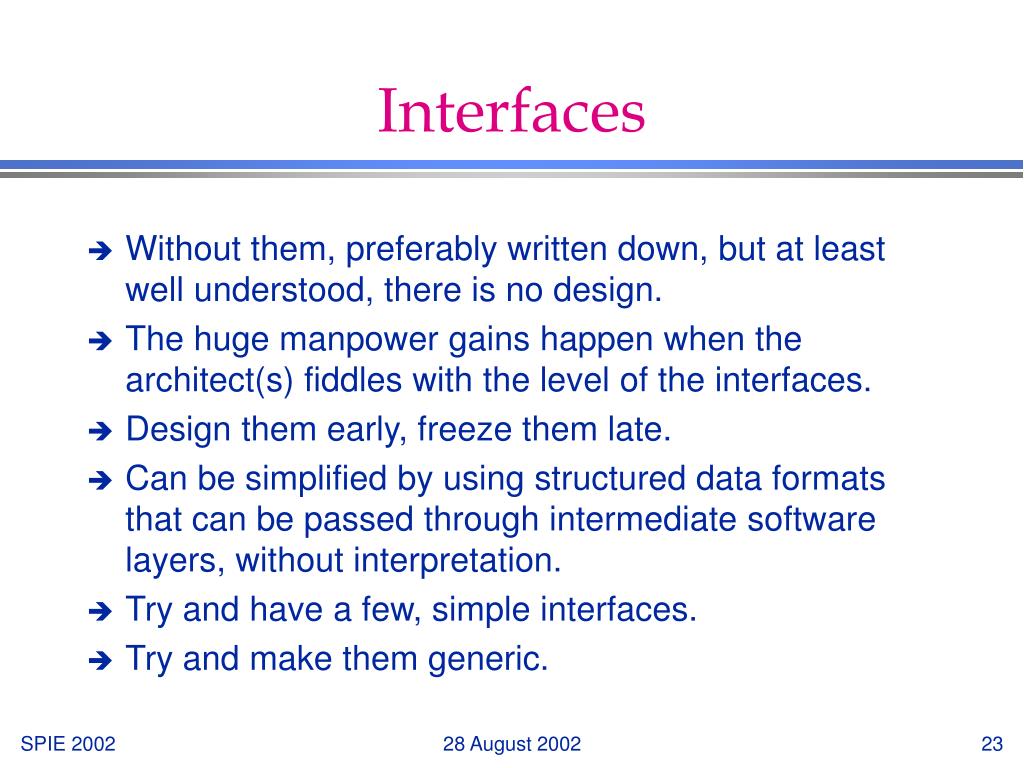 Interfaces

➔ Without them, preferably written down, but at least well understood, there is no design.
➔ The huge manpower gains happen when the architect(s) fiddles with the level of the interfaces.
➔ Design them early, freeze them late.
➔ Can be simplified by using structured data formats that can be passed through intermediate software layers, without interpretation.
➔ Try and have a few, simple interfaces.
➔ Try and make them generic.

SPIE 2002

28 August 2002

23